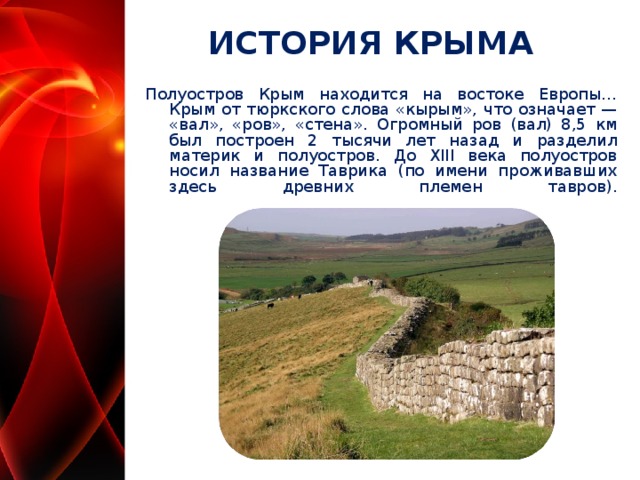 ИСТОРИЯ КРЫМА

Полуостров Крым находится на востоке Европы... Крым от тюркского слова «кырым», что означает — «вал», «ров», «стена». Огромный ров (вал) 8,5 км был построен 2 тысячи лет назад и разделил материк и полуостров. До XIII века полуостров носил название Таврика (по имени проживавших здесь древних племен тавров).